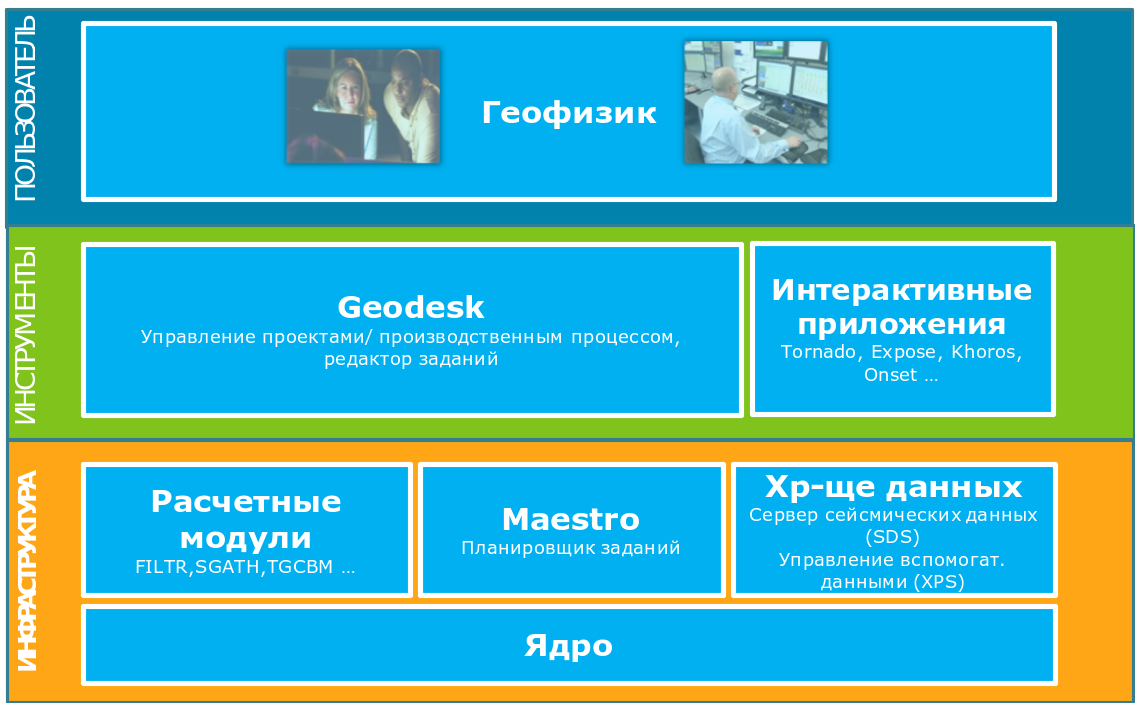 ПОЛЬЗОВАТЕЛЬ

Геофизик

ИНСТРУМЕНТЫ

Geodesk
Управление проектами/ производственным процессом, редактор заданий

Интерактивные приложения
Tornado, Expose, Khoros, Onset …

ИНФРАСТРУКТУРА

Расчетные модули
FILTR,SGATH,TGCBM …

Maestro
Планировщик заданий

Хр-ще данных
Сервер сейсмических данных (SDS)
Управление вспомогат. данными (XPS)

Ядро